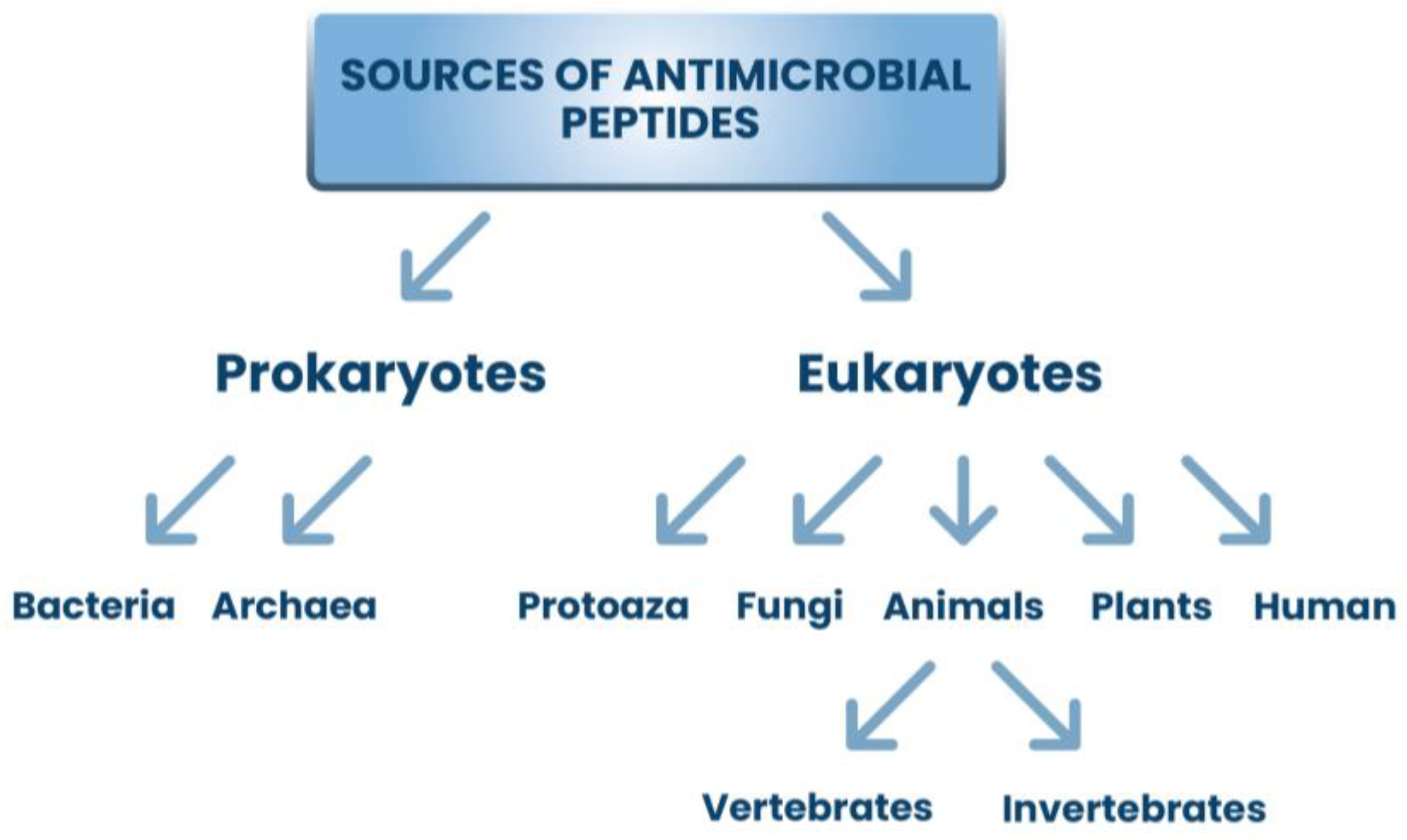 SOURCES OF ANTIMICROBIAL PEPTIDES

Prokaryotes

Eukaryotes

Bacteria Archaea

Protoaza Fungi Animals Plants Human

Vertebrates Invertebrates